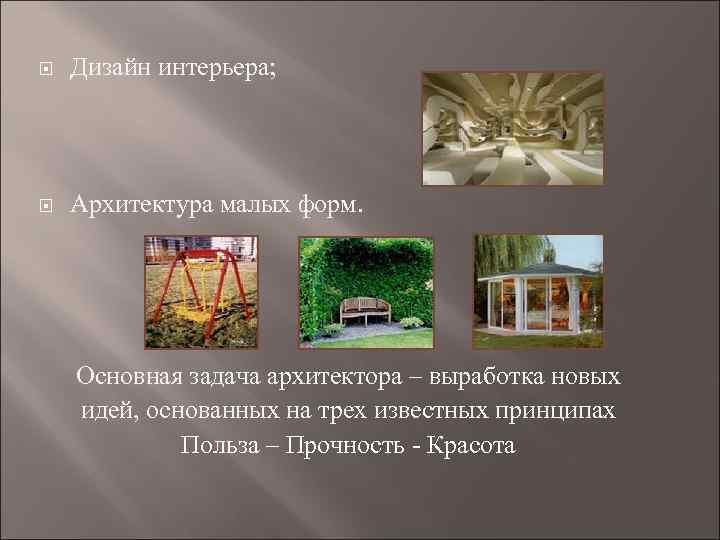 Дизайн интерьера;

Архитектура малых форм.

Основная задача архитектора – выработка новых идей, основанных на трех известных принципах Польза – Прочность - Красота